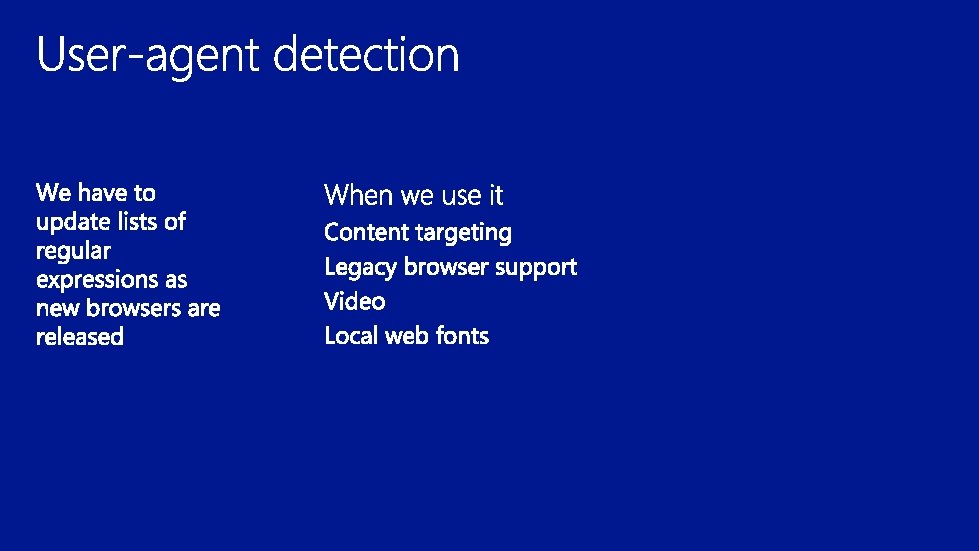 User-agent detection

We have to update lists of regular expressions as new browsers are released

When we use it
Content targeting
Legacy browser support
Video
Local web fonts